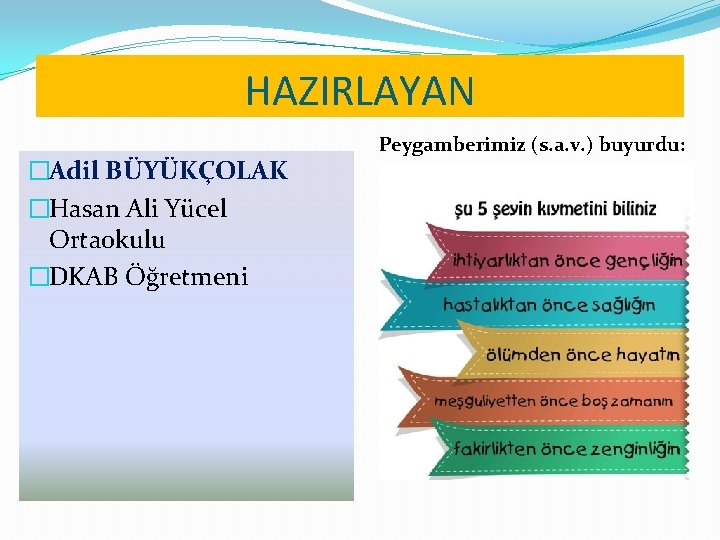 HAZIRLAYAN

□Adil BÜYÜKÇOLAK
□Hasan Ali Yücel Ortaokulu
□DKAB Öğretmeni

Peygamberimiz (s.a.v.) buyurdu:

şu 5 şeyin kıymetini biliniz

ihtiyarlıktan önce gençliğin

hastalıktan önce sağlığın

ölümden önce hayatın

meşguliyetten önce boş zamanın

fakirlikten önce zenginliğin